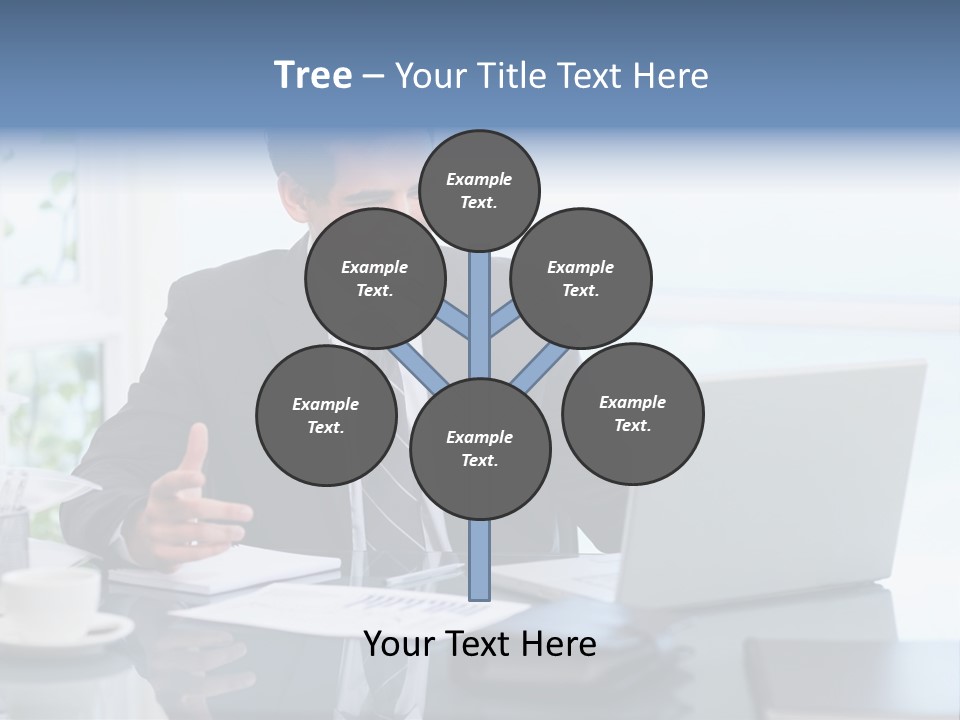 Tree – Your Title Text Here

Example Text.

Example Text.

Example Text.

Example Text.

Example Text.

Example Text.

Your Text Here